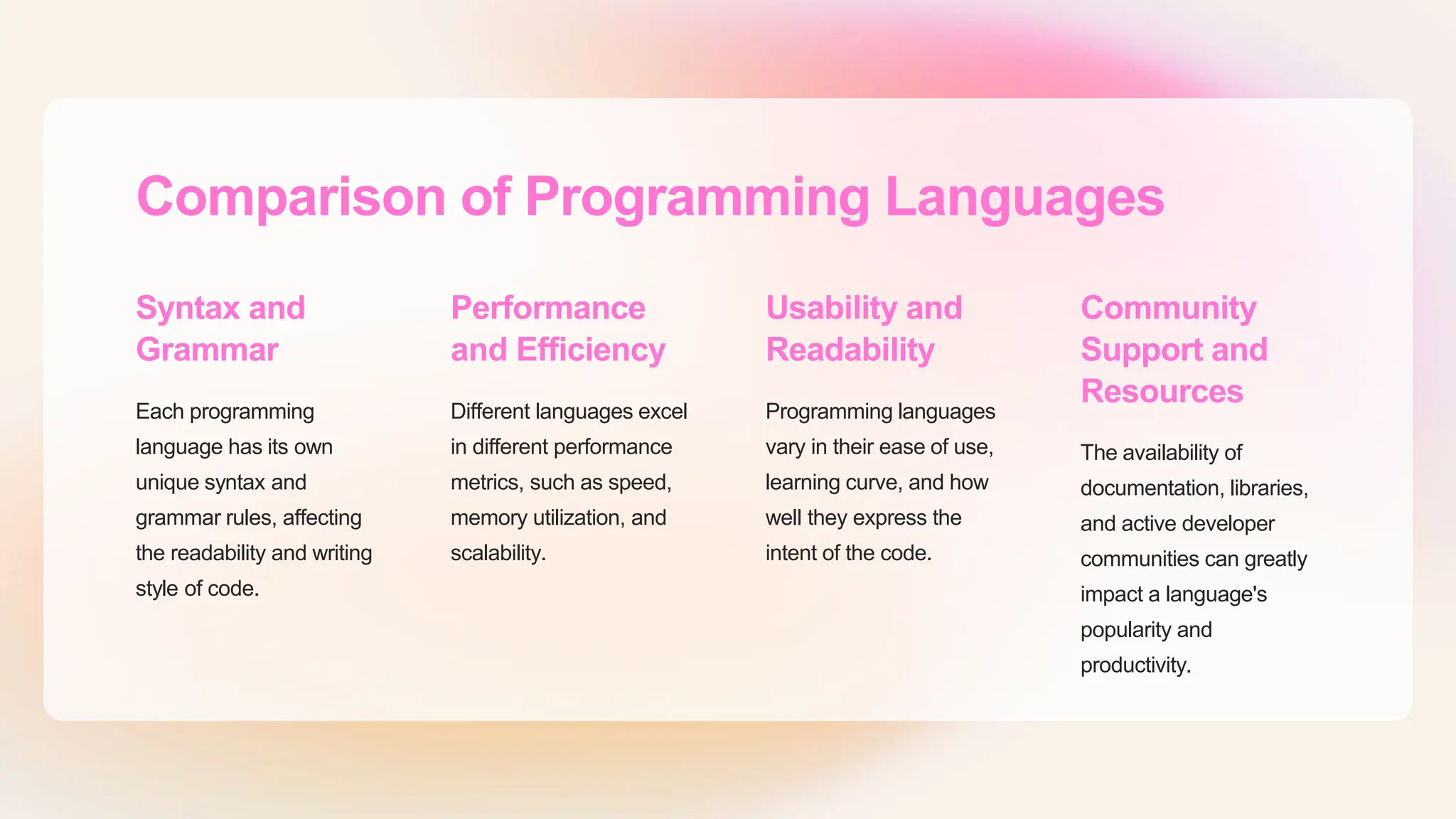 Comparison of Programming Languages

Syntax and Grammar

Each programming language has its own unique syntax and grammar rules, affecting the readability and writing style of code.

Performance and Efficiency

Different languages excel in different performance metrics, such as speed, memory utilization, and scalability.

Usability and Readability

Programming languages vary in their ease of use, learning curve, and how well they express the intent of the code.

Community Support and Resources

The availability of documentation, libraries, and active developer communities can greatly impact a language's popularity and productivity.